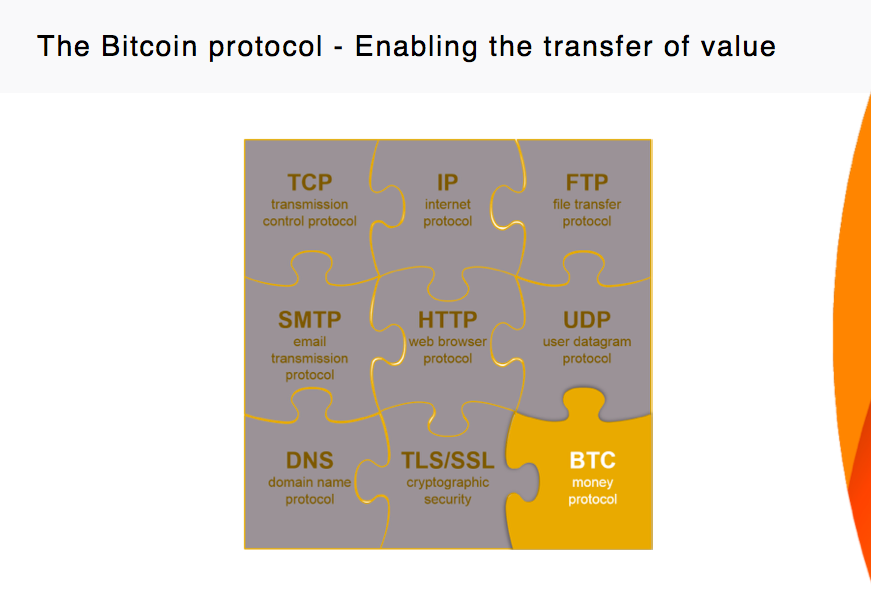 The Bitcoin protocol - Enabling the transfer of value

TCP
transmission control protocol

IP
internet protocol

FTP
file transfer protocol

SMTP
email transmission protocol

HTTP
web browser protocol

UDP
user datagram protocol

DNS
domain name protocol

TLS/SSL
cryptographic security

BTC
money protocol